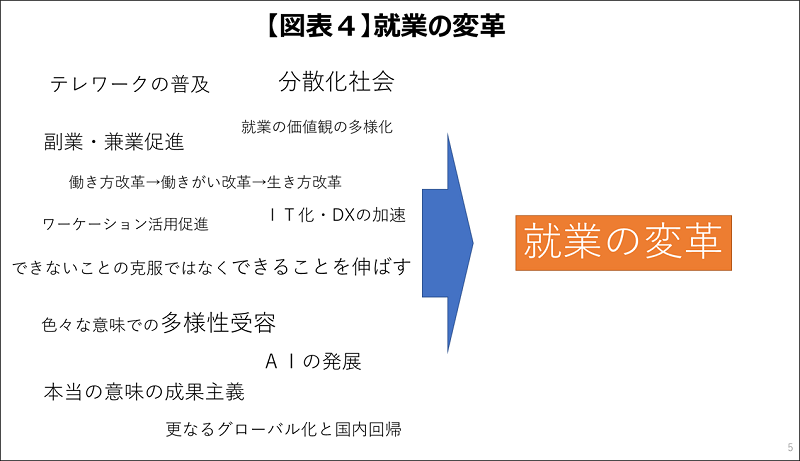 【図表４】就業の変革

テレワークの普及

分散化社会

就業の価値観の多様化

副業・兼業促進

働き方改革→働きがい改革→生き方改革

ＩＴ化・DXの加速

ワーケーション活用促進

できないことの克服ではなくできることを伸ばす

色々な意味での多様性受容

ＡＩの発展

本当の意味の成果主義

更なるグローバル化と国内回帰

就業の変革

5